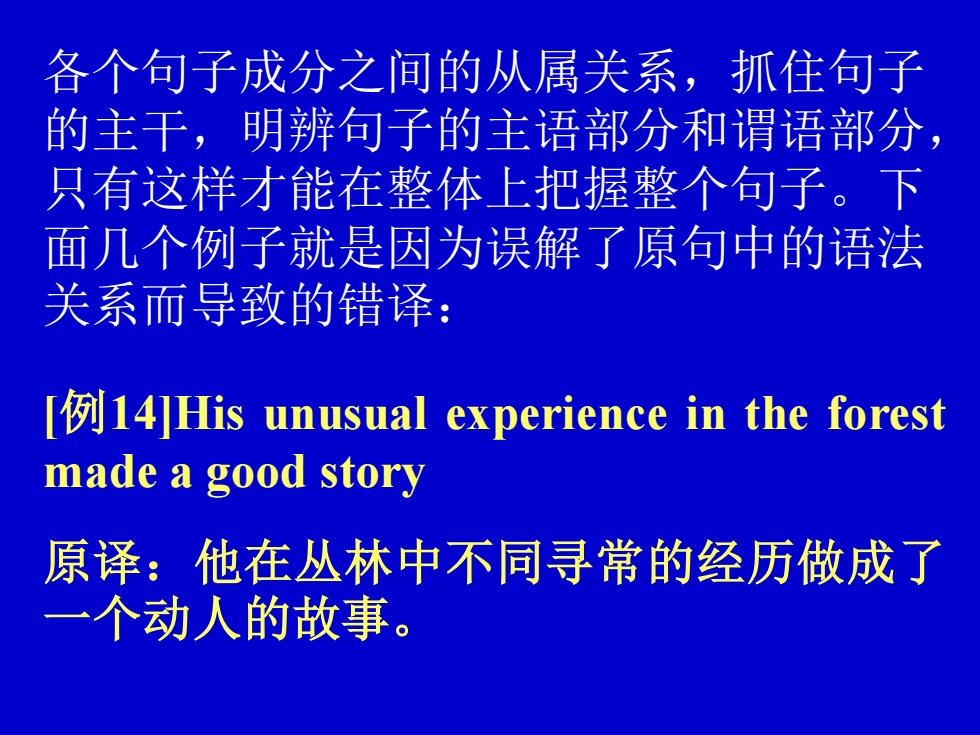 各个句子成分之间的从属关系，抓住句子的主干，明辨句子的主语部分和谓语部分，只有这样才能在整体上把握整个句子。下面几个例子就是因为误解了原句中的语法关系而导致的错译：

[例14]His unusual experience in the forest made a good story

原译：他在丛林中不同寻常的经历做成了一个动人的故事。